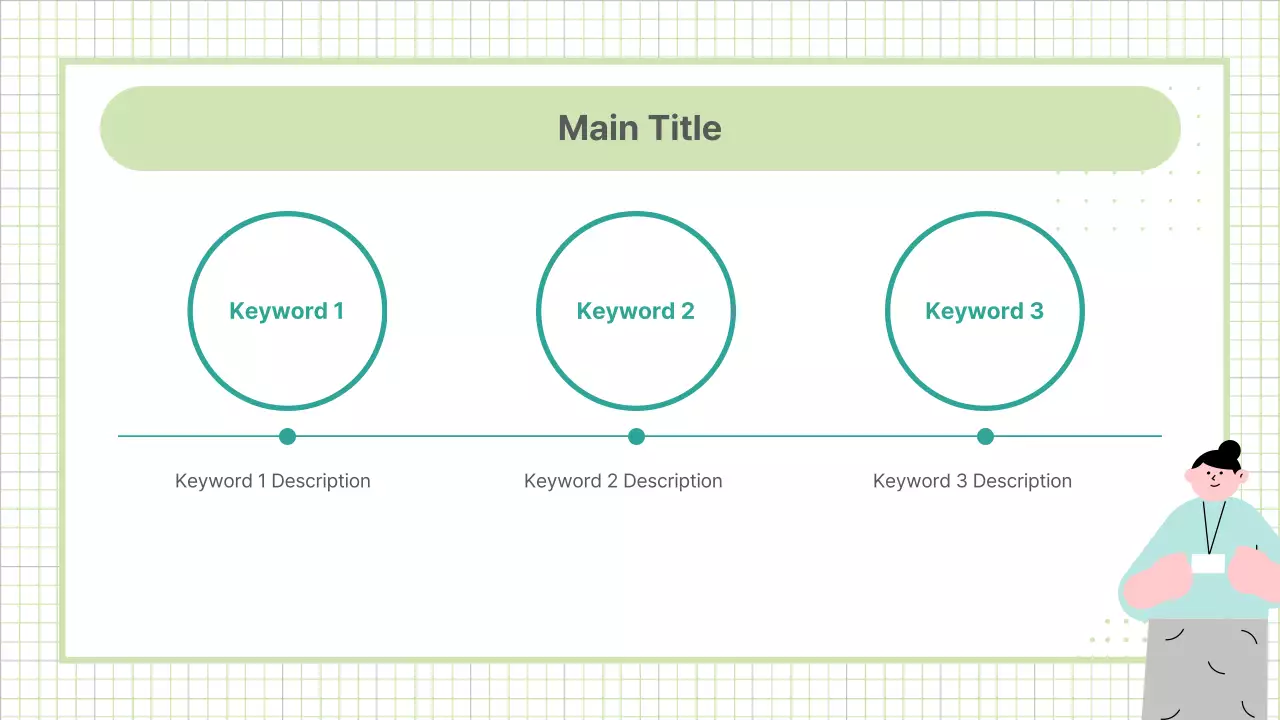 Main Title

Keyword 1

Keyword 2

Keyword 3

Keyword 1 Description

Keyword 2 Description

Keyword 3 Description